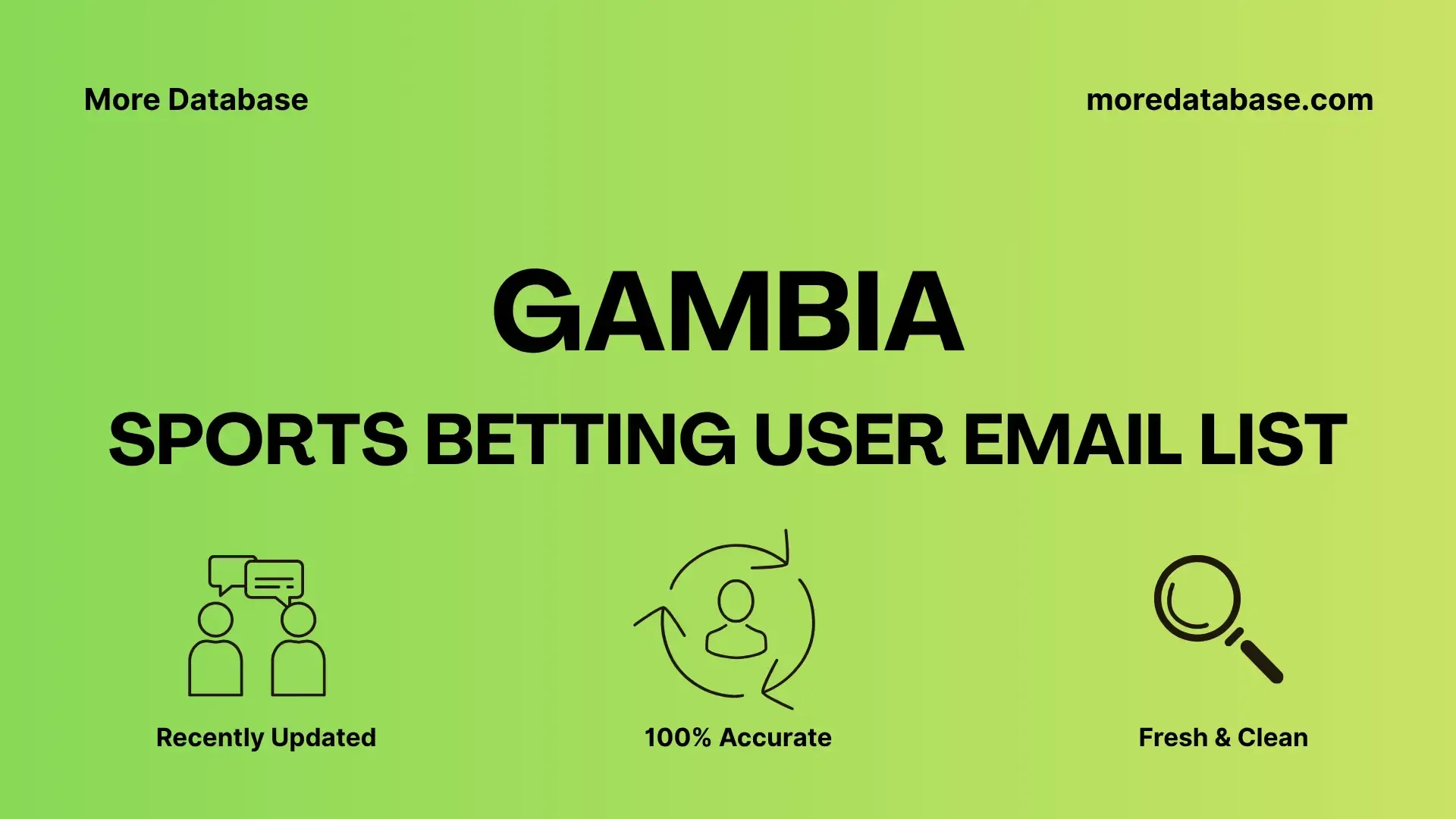 More Database

moredatabase.com

GAMBIA

SPORTS BETTING USER EMAIL LIST

Recently Updated

100% Accurate

Fresh & Clean